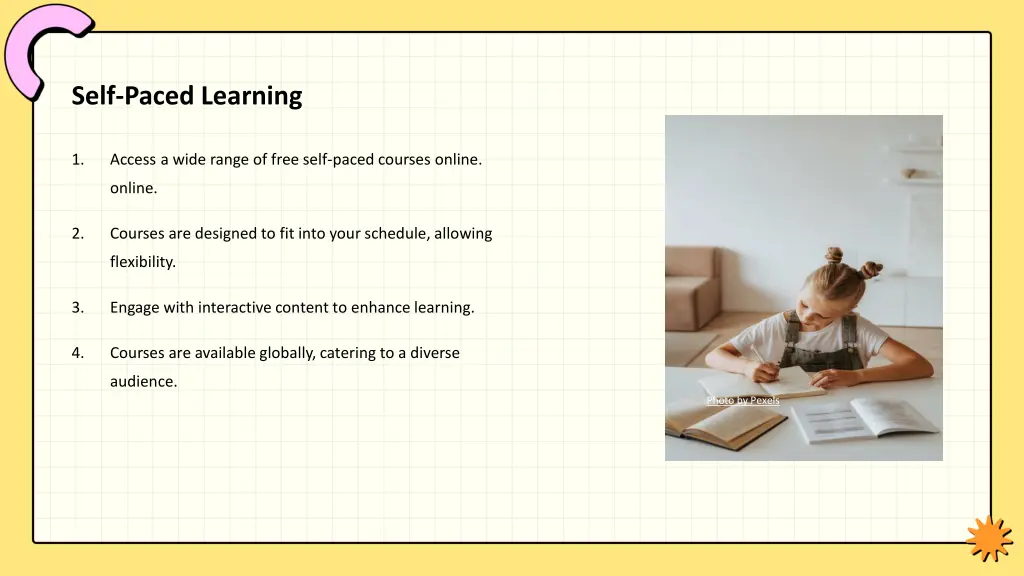 Self-Paced Learning

1. Access a wide range of free self-paced courses online. online.

2. Courses are designed to fit into your schedule, allowing flexibility.

3. Engage with interactive content to enhance learning.

4. Courses are available globally, catering to a diverse audience.

Photo by Pexels